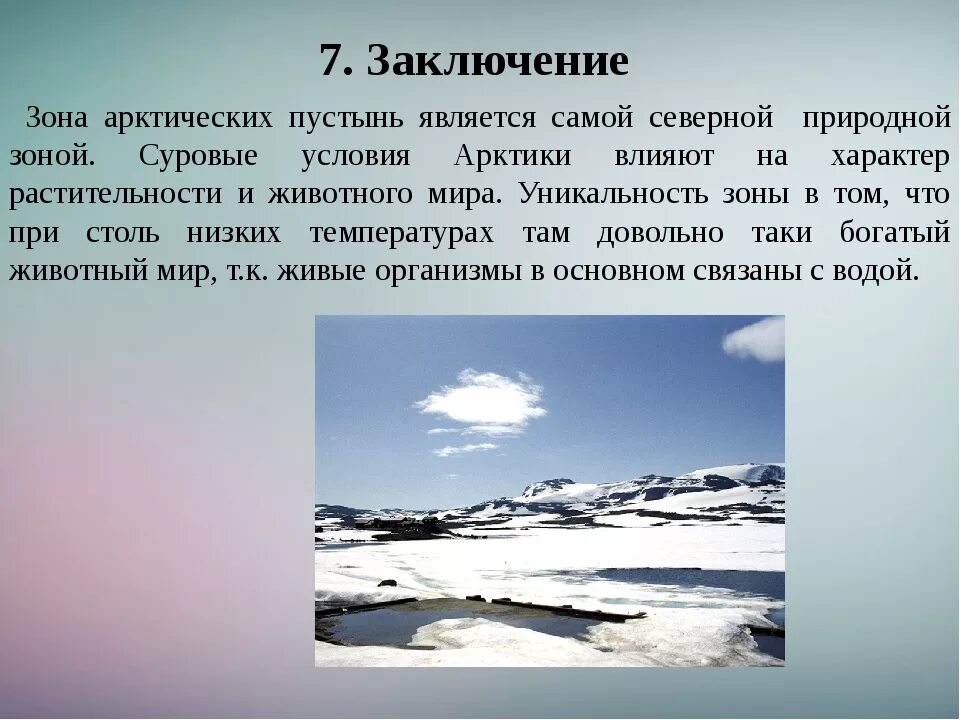 7. Заключение

Зона арктических пустынь является самой северной природной зоной. Суровые условия Арктики влияют на характер растительности и животного мира. Уникальность зоны в том, что при столь низких температурах там довольно таки богатый животный мир, т.к. живые организмы в основном связаны с водой.